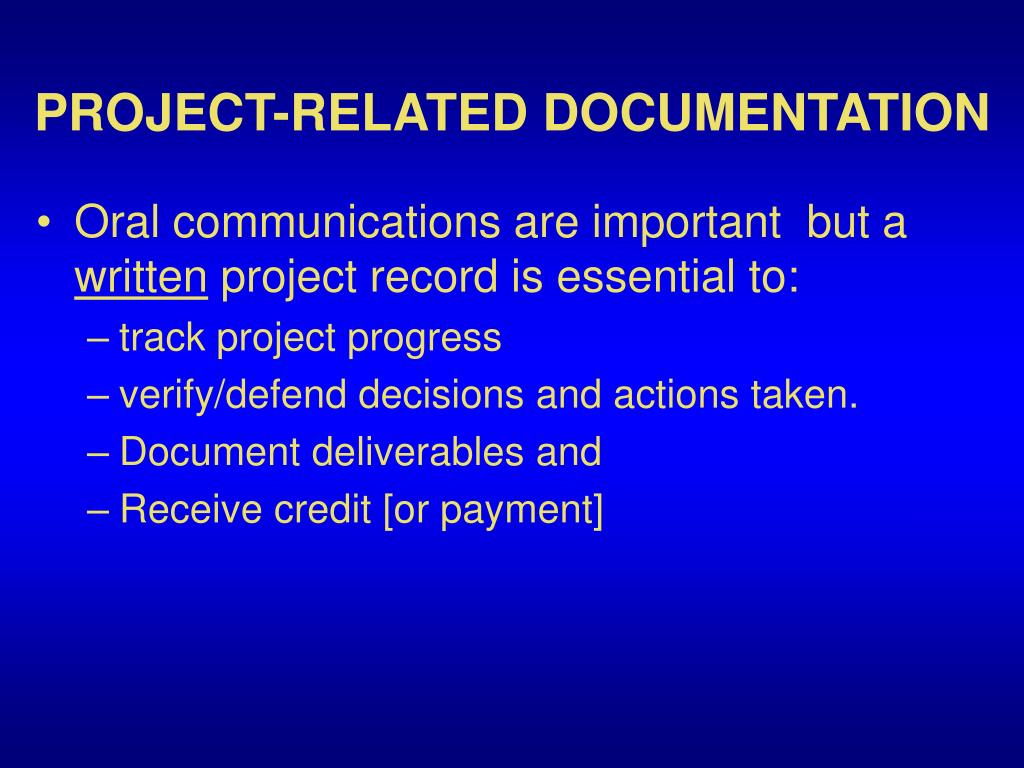 PROJECT-RELATED DOCUMENTATION

• Oral communications are important but a written project record is essential to:
– track project progress
– verify/defend decisions and actions taken.
– Document deliverables and
– Receive credit [or payment]